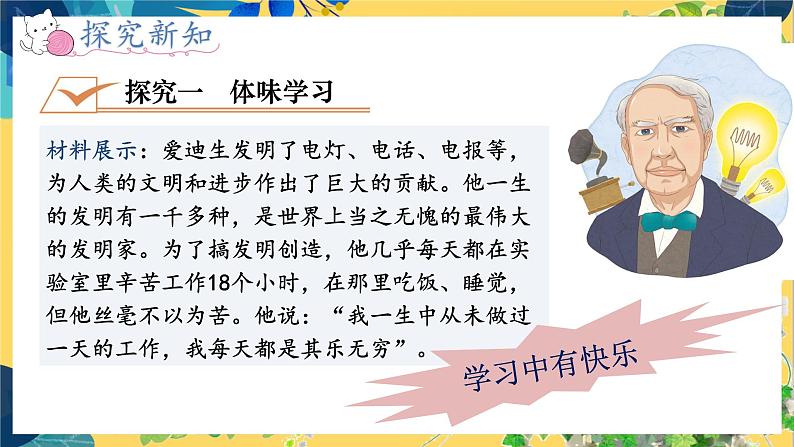 探究新知

探究一　体味学习

材料展示：爱迪生发明了电灯、电话、电报等，为人类的文明和进步作出了巨大的贡献。他一生的发明有一千多种，是世界上当之无愧的最伟大的发明家。为了搞发明创造，他几乎每天都在实验室里辛苦工作18个小时，在那里吃饭、睡觉，但他丝毫不以为苦。他说：“我一生中从未做过一天的工作，我每天都是其乐无穷”。

学习中有快乐